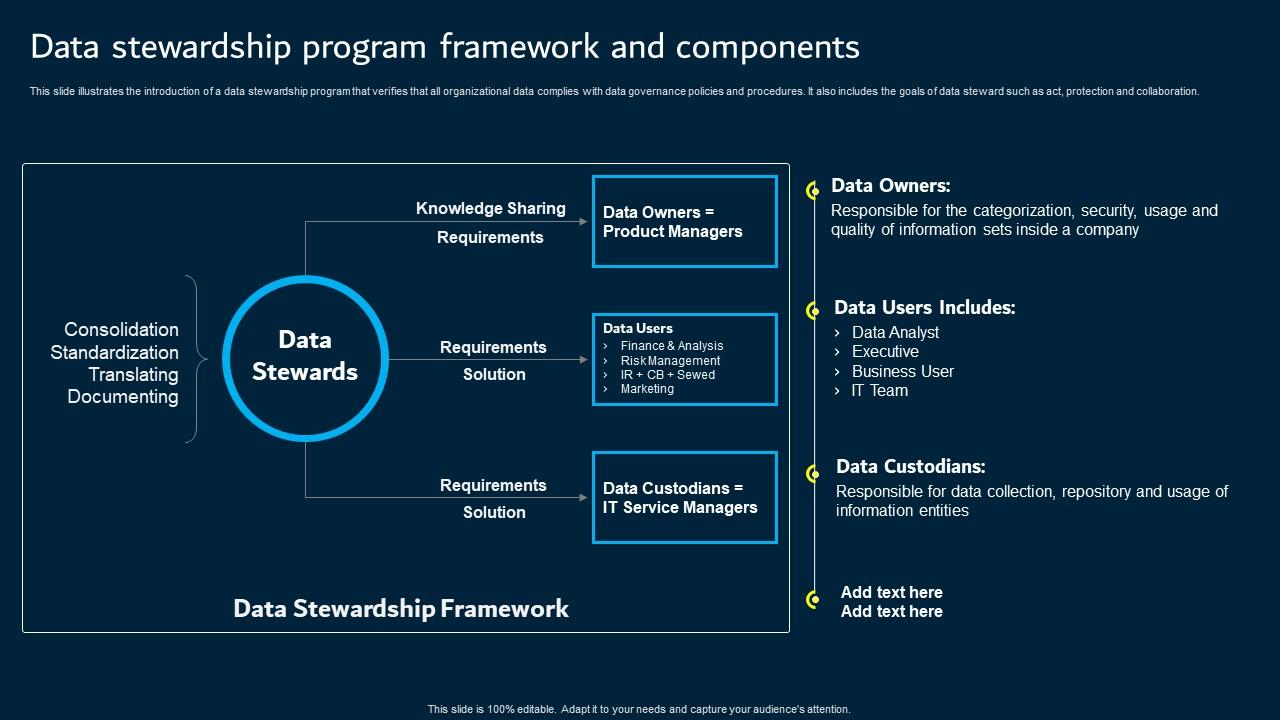 Data stewardship program framework and components

This slide illustrates the introduction of a data stewardship program that verifies that all organizational data complies with data governance policies and procedures. It also includes the goals of data steward such as act, protection and collaboration.

Consolidation
Standardization
Translating
Documenting

Data Stewards

Knowledge Sharing
Requirements

Data Owners = Product Managers

Requirements
Solution

Data Users
› Finance & Analysis
› Risk Management
› IR + CB + Sewed
› Marketing

Requirements
Solution

Data Custodians = IT Service Managers

Data Stewardship Framework

Data Owners:
Responsible for the categorization, security, usage and quality of information sets inside a company

Data Users Includes:
› Data Analyst
› Executive
› Business User
› IT Team

Data Custodians:
Responsible for data collection, repository and usage of information entities

Add text here
Add text here

This slide is 100% editable. Adapt it to your needs and capture your audience's attention.